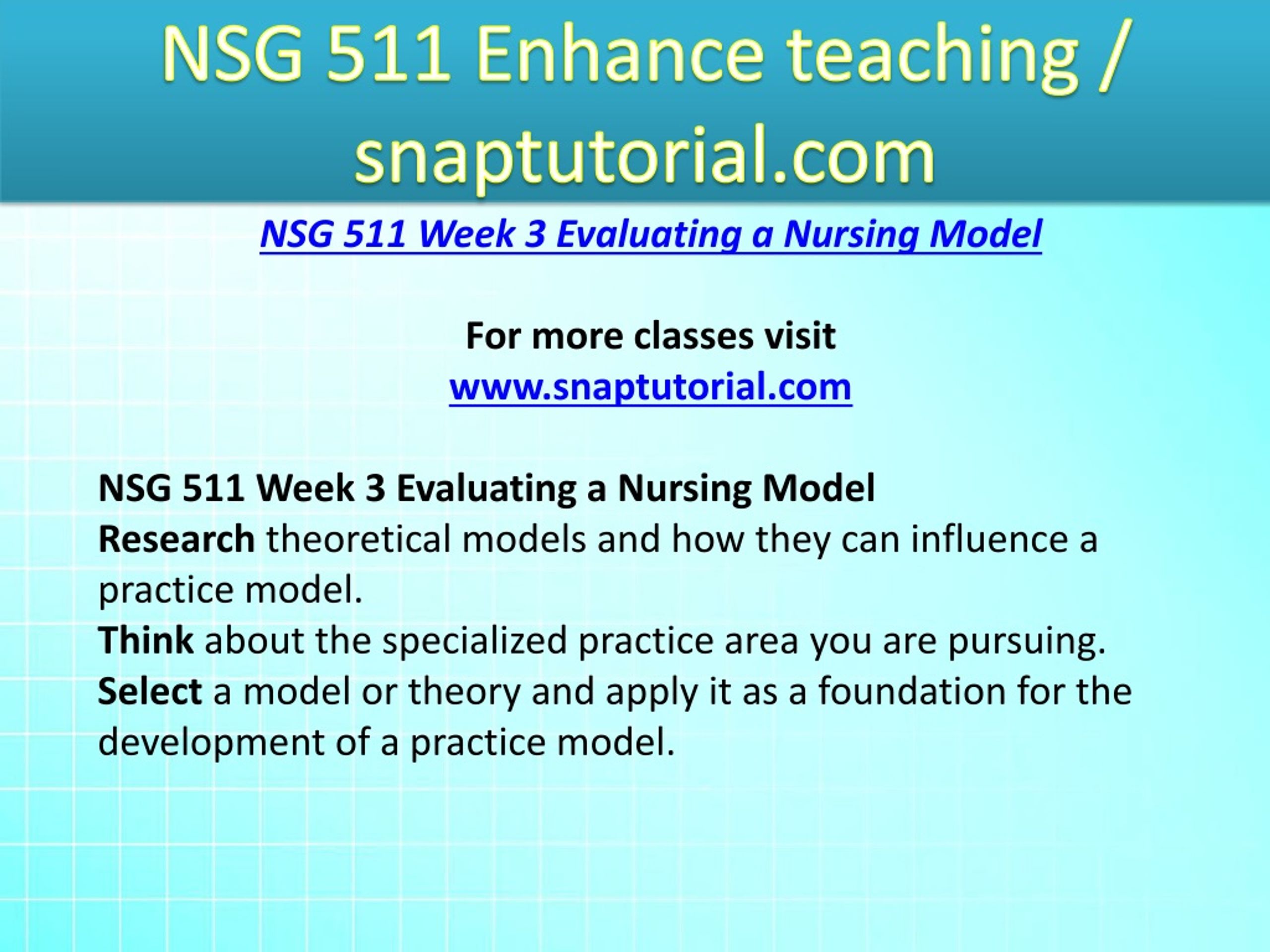 NSG 511 Enhance teaching / snaptutorial.com

NSG 511 Week 3 Evaluating a Nursing Model

For more classes visit
www.snaptutorial.com

NSG 511 Week 3 Evaluating a Nursing Model
Research theoretical models and how they can influence a practice model.
Think about the specialized practice area you are pursuing.
Select a model or theory and apply it as a foundation for the development of a practice model.